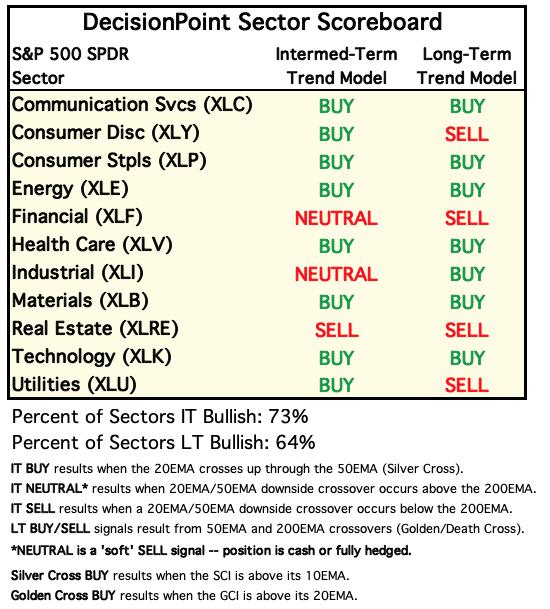 DecisionPoint Sector Scoreboard

| S&P 500 SPDR Sector | Intermed-Term Trend Model | Long-Term Trend Model |
|---|---|---|
| Communication Svcs (XLC) | BUY | BUY |
| Consumer Disc (XLY) | BUY | SELL |
| Consumer Stpls (XLP) | BUY | BUY |
| Energy (XLE) | BUY | BUY |
| Financial (XLF) | NEUTRAL | SELL |
| Health Care (XLV) | BUY | BUY |
| Industrial (XLI) | NEUTRAL | BUY |
| Materials (XLB) | BUY | BUY |
| Real Estate (XLRE) | SELL | SELL |
| Technology (XLK) | BUY | BUY |
| Utilities (XLU) | BUY | SELL |

Percent of Sectors IT Bullish: 73%
Percent of Sectors LT Bullish: 64%

IT BUY results when the 20EMA crosses up through the 50EMA (Silver Cross).
IT NEUTRAL* results when 20EMA/50EMA downside crossover occurs above the 200EMA.
IT SELL results when a 20EMA/50EMA downside crossover occurs below the 200EMA.
LT BUY/SELL signals result from 50EMA and 200EMA crossovers (Golden/Death Cross).
*NEUTRAL is a 'soft' SELL signal -- position is cash or fully hedged.

Silver Cross BUY results when the SCI is above its 10EMA.
Golden Cross BUY results when the GCI is above its 20EMA.